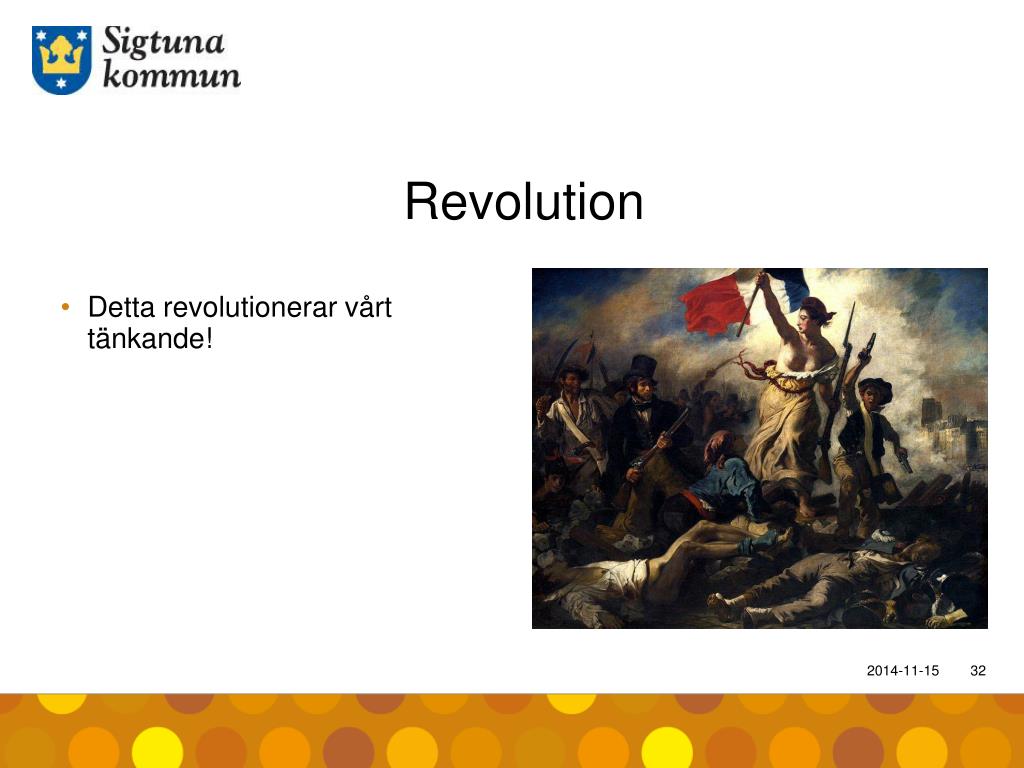 Sigtuna kommun

Revolution

• Detta revolutionerar vårt tänkande!

2014-11-15 32